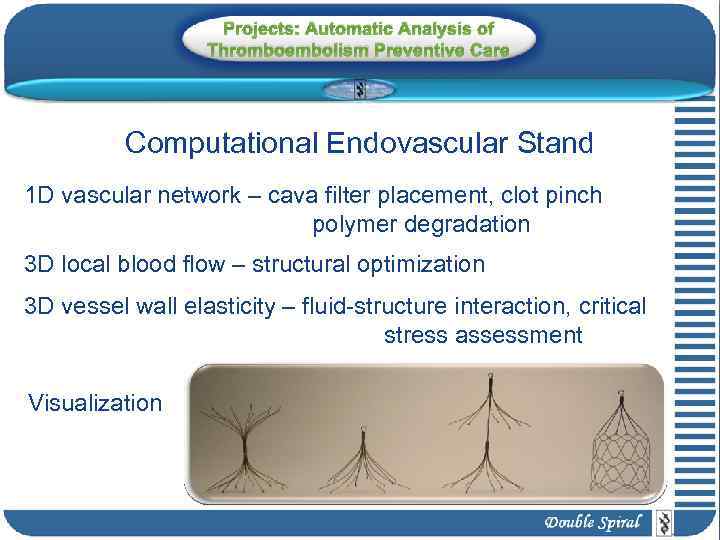 Projects: Automatic Analysis of Thromboembolism Preventive Care

Computational Endovascular Stand

1D vascular network – cava filter placement, clot pinch polymer degradation

3D local blood flow – structural optimization

3D vessel wall elasticity – fluid-structure interaction, critical stress assessment

Visualization

Double Spiral